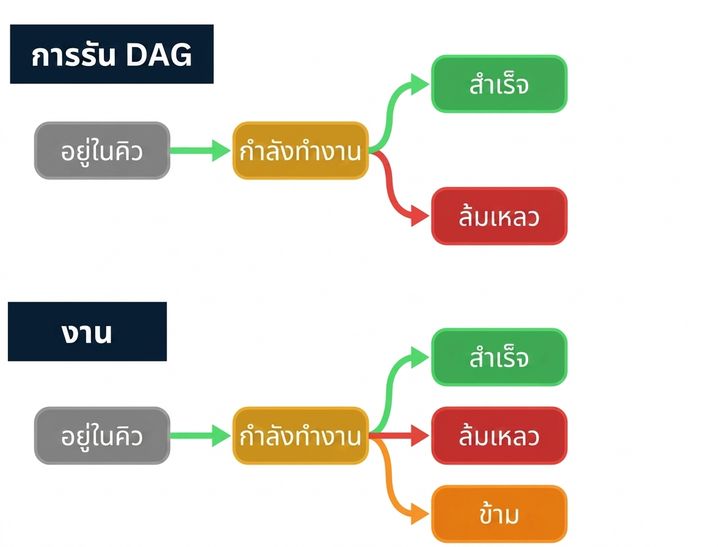 การรัน DAG

อยู่ในคิว

กำลังทำงาน

สำเร็จ

ล้มเหลว

งาน

อยู่ในคิว

กำลังทำงาน

สำเร็จ

ล้มเหลว

ข้าม